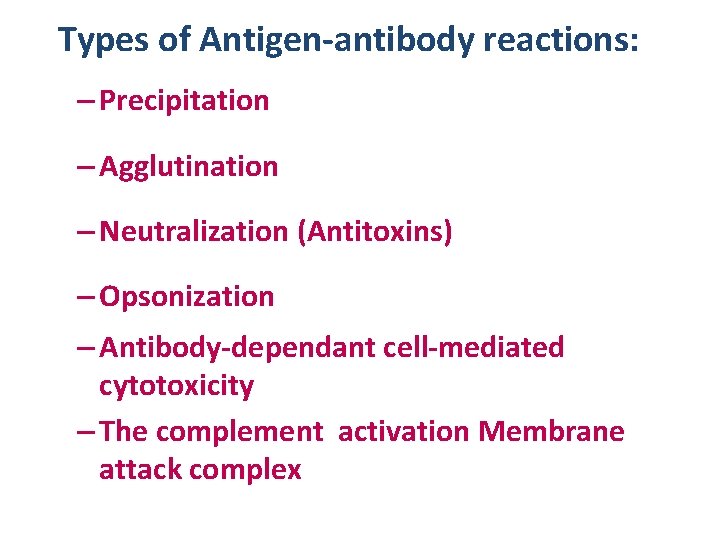 Types of Antigen-antibody reactions:

– Precipitation

– Agglutination

– Neutralization (Antitoxins)

– Opsonization

– Antibody-dependant cell-mediated cytotoxicity

– The complement activation Membrane attack complex